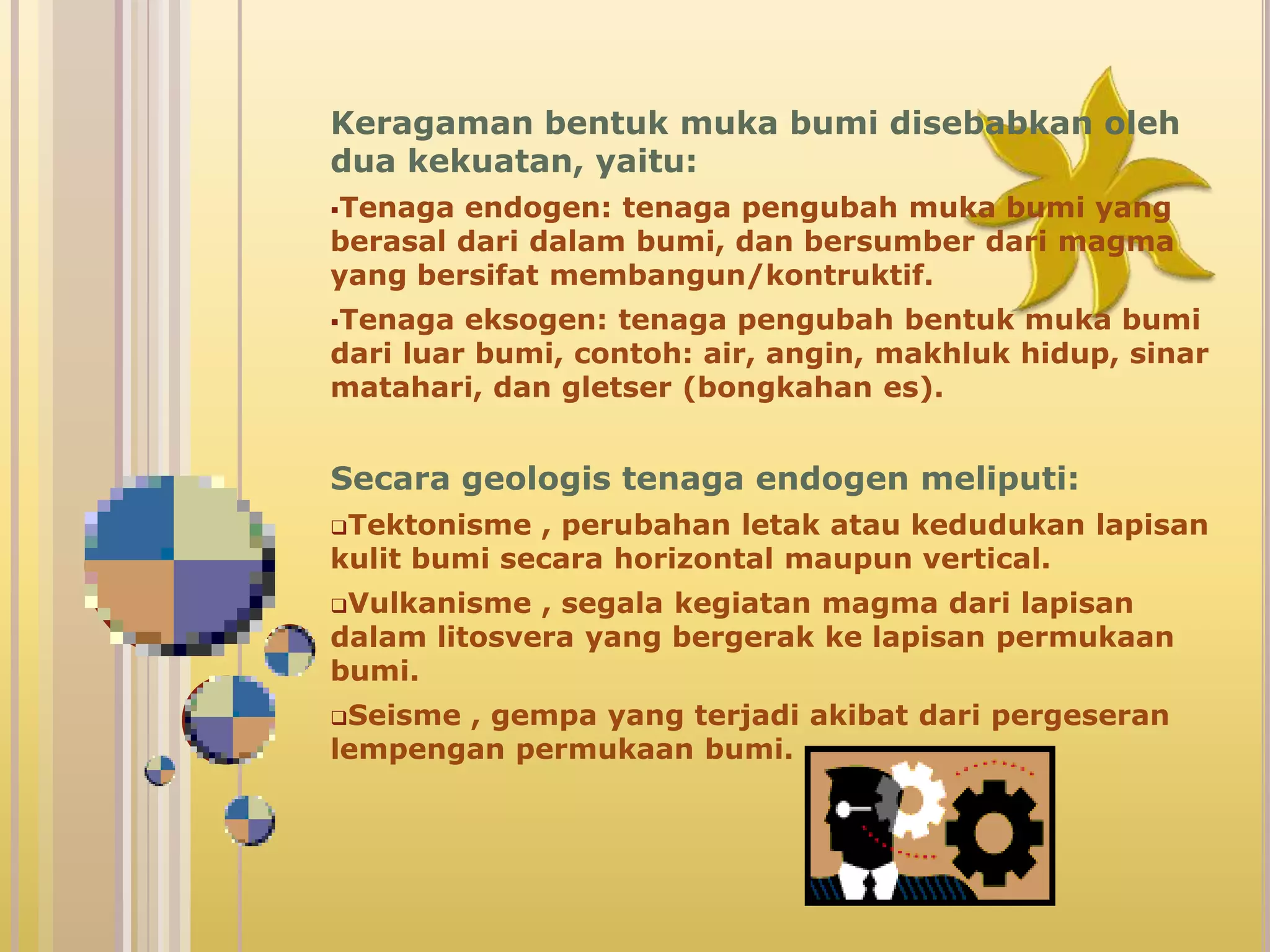 Keragaman bentuk muka bumi disebabkan oleh dua kekuatan, yaitu:

▪Tenaga endogen: tenaga pengubah muka bumi yang berasal dari dalam bumi, dan bersumber dari magma yang bersifat membangun/kontruktif.

▪Tenaga eksogen: tenaga pengubah bentuk muka bumi dari luar bumi, contoh: air, angin, makhluk hidup, sinar matahari, dan gletser (bongkahan es).

Secara geologis tenaga endogen meliputi:

❑Tektonisme , perubahan letak atau kedudukan lapisan kulit bumi secara horizontal maupun vertical.

❑Vulkanisme , segala kegiatan magma dari lapisan dalam litosvera yang bergerak ke lapisan permukaan bumi.

❑Seisme , gempa yang terjadi akibat dari pergeseran lempengan permukaan bumi.